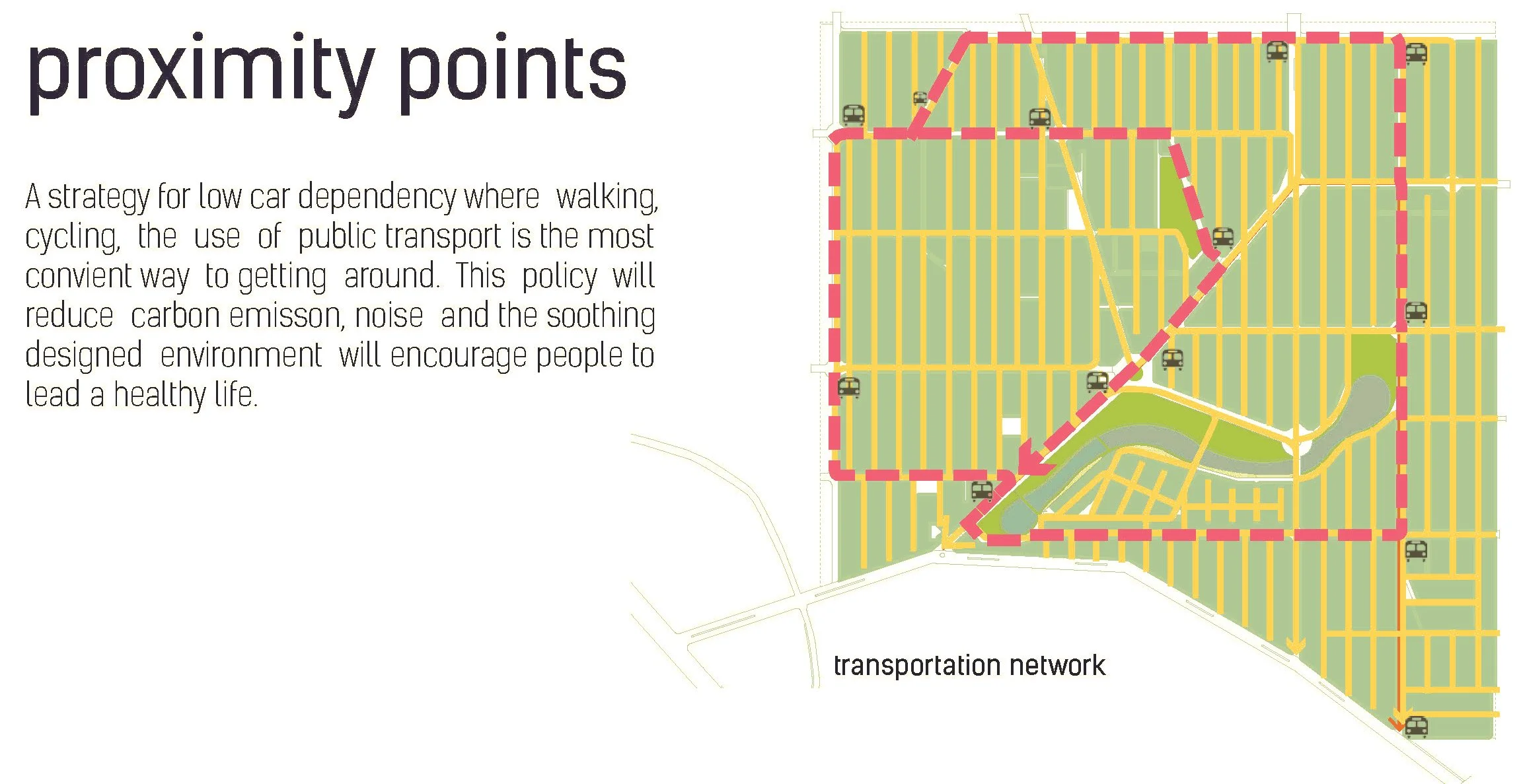 proximity points

A strategy for low car dependency where walking, cycling, the use of public transport is the most convient way to getting around. This policy will reduce carbon emisson, noise and the soothing designed environment will encourage people to lead a healthy life.

transportation network